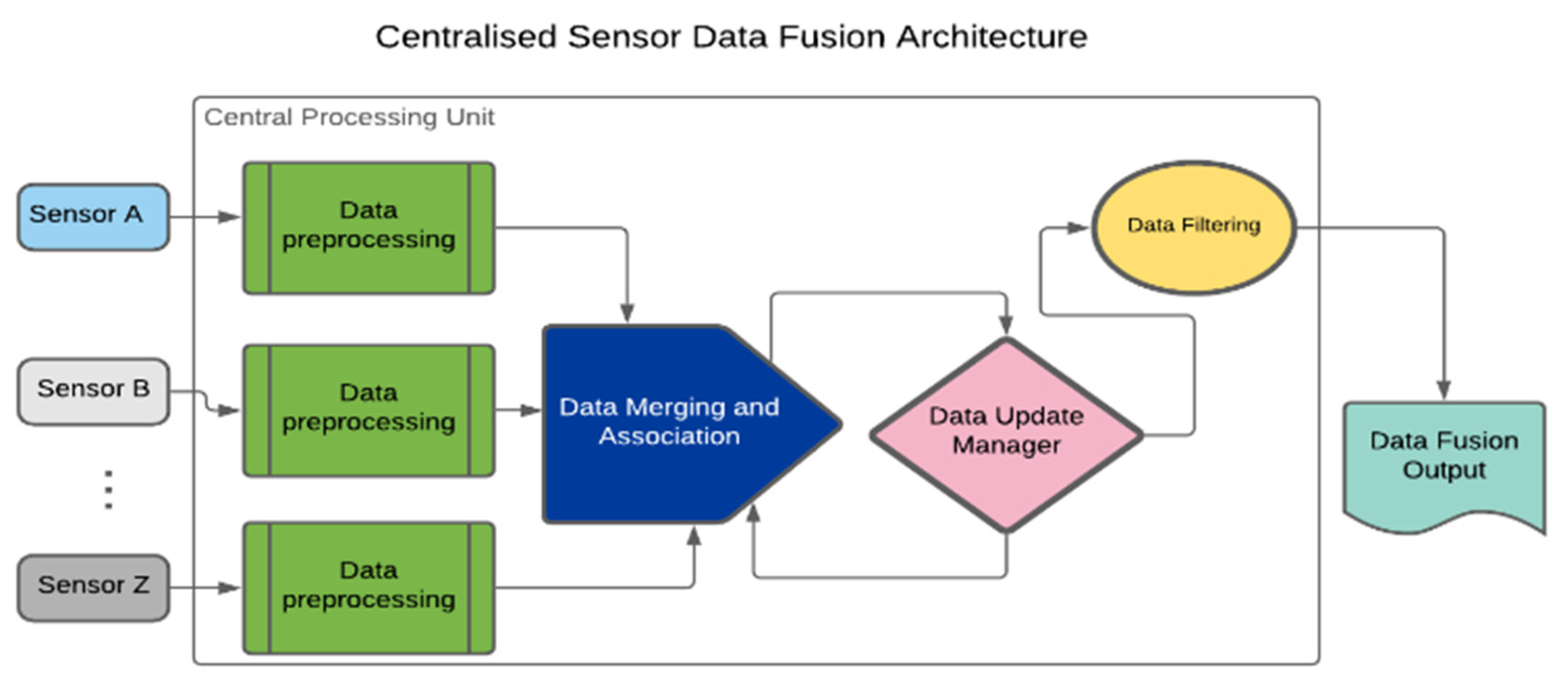 Centralised Sensor Data Fusion Architecture

Central Processing Unit

Sensor A

Data preprocessing

Sensor B

Data preprocessing

⋮

Sensor Z

Data preprocessing

Data Merging and Association

Data Update Manager

Data Filtering

Data Fusion Output